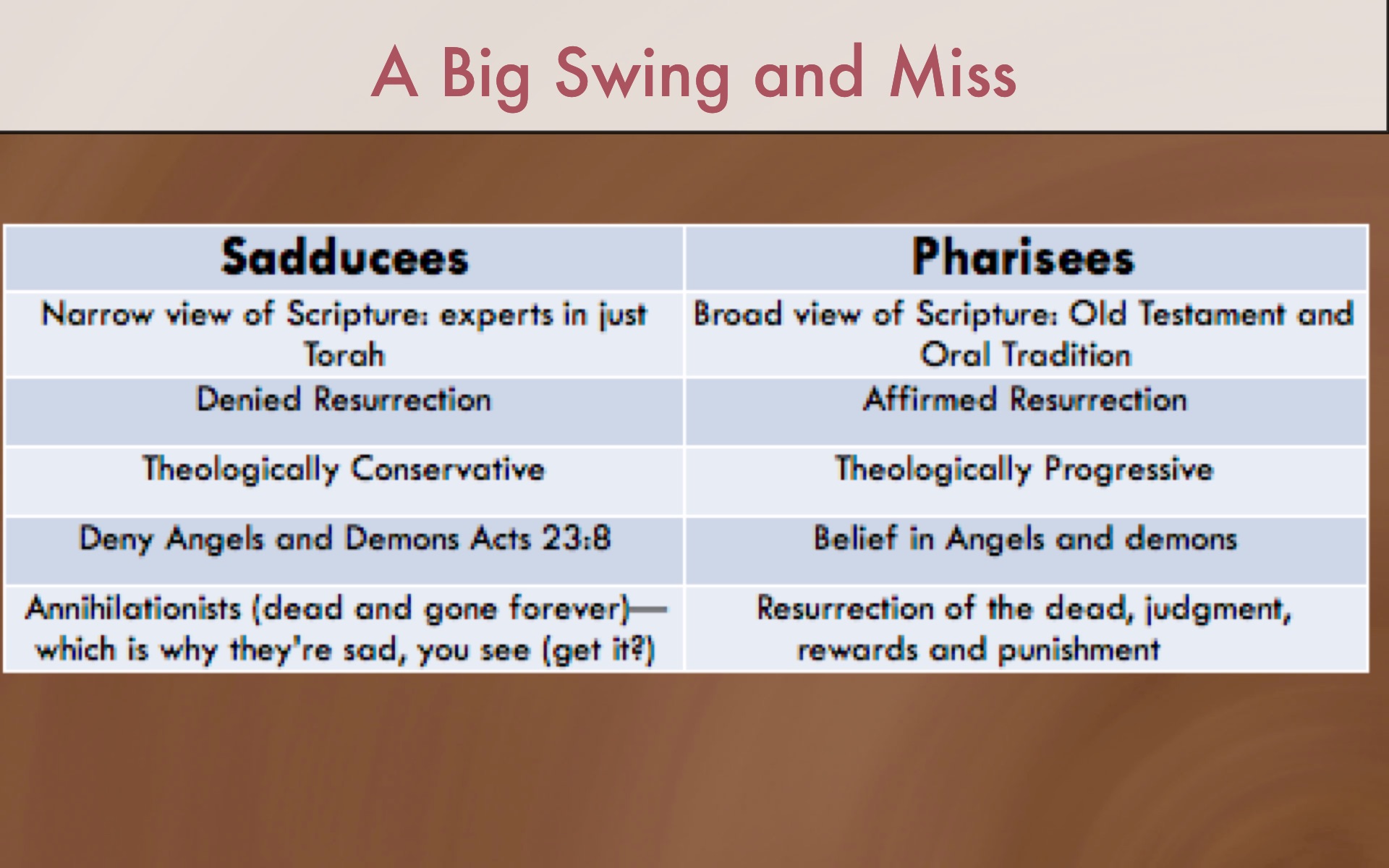 A Big Swing and Miss

| Sadducees | Pharisees |
|---|---|
| Narrow view of Scripture: experts in just Torah | Broad view of Scripture: Old Testament and Oral Tradition |
| Denied Resurrection | Affirmed Resurrection |
| Theologically Conservative | Theologically Progressive |
| Deny Angels and Demons Acts 23:8 | Belief in Angels and demons |
| Annihilationists (dead and gone forever)— which is why they're sad, you see (get it?) | Resurrection of the dead, judgment, rewards and punishment |